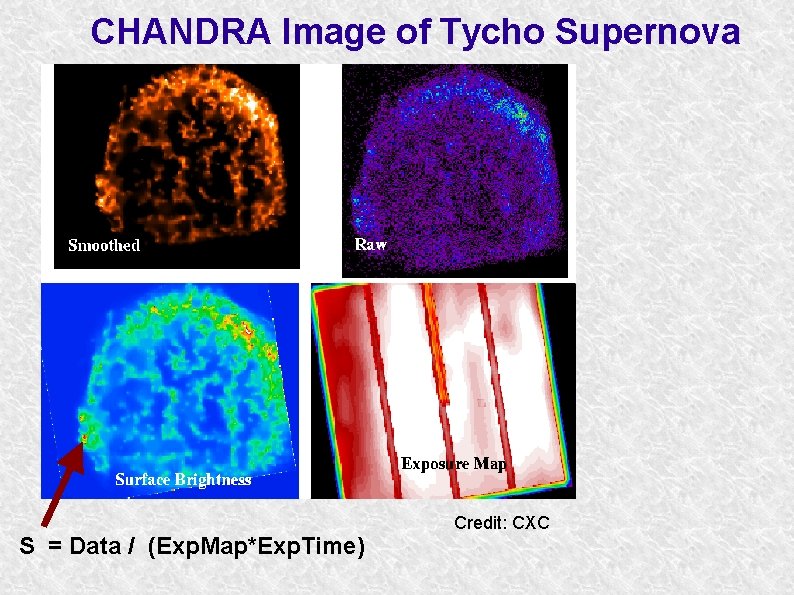 CHANDRA Image of Tycho Supernova

Smoothed

Raw

Surface Brightness

Exposure Map

Credit: CXC

S = Data / (ExpMap*ExpTime)